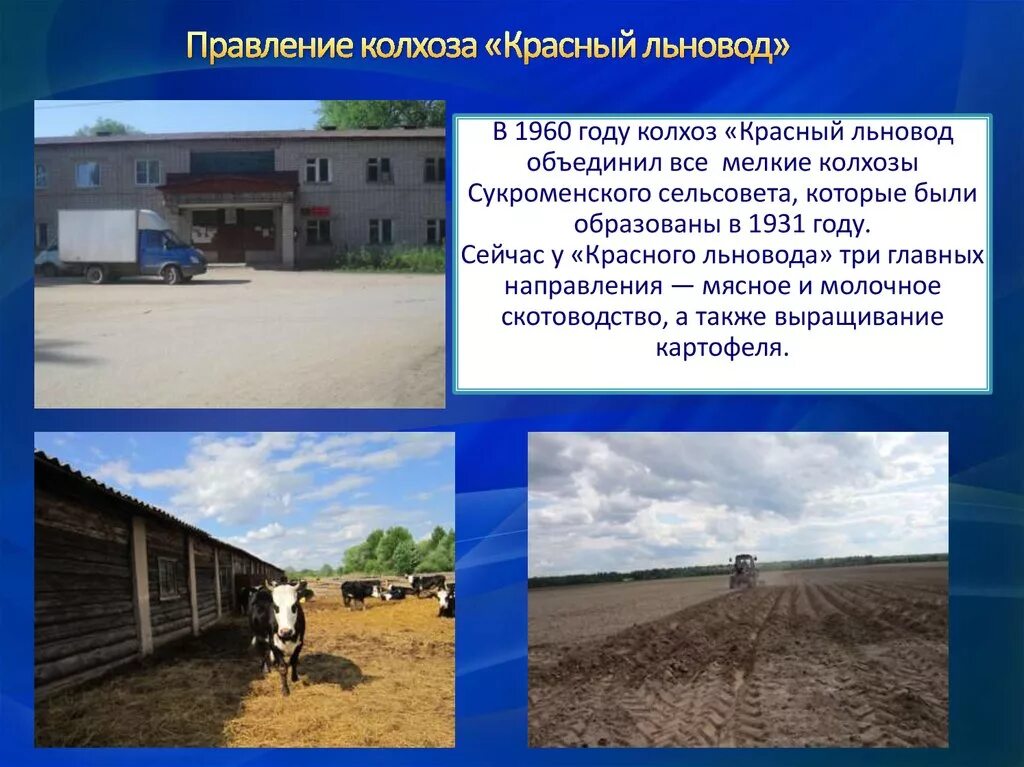 Правление колхоза «Красный льновод»

В 1960 году колхоз «Красный льновод объединил все мелкие колхозы Сукроменского сельсовета, которые были образованы в 1931 году.
Сейчас у «Красного льновода» три главных направления — мясное и молочное скотоводство, а также выращивание картофеля.